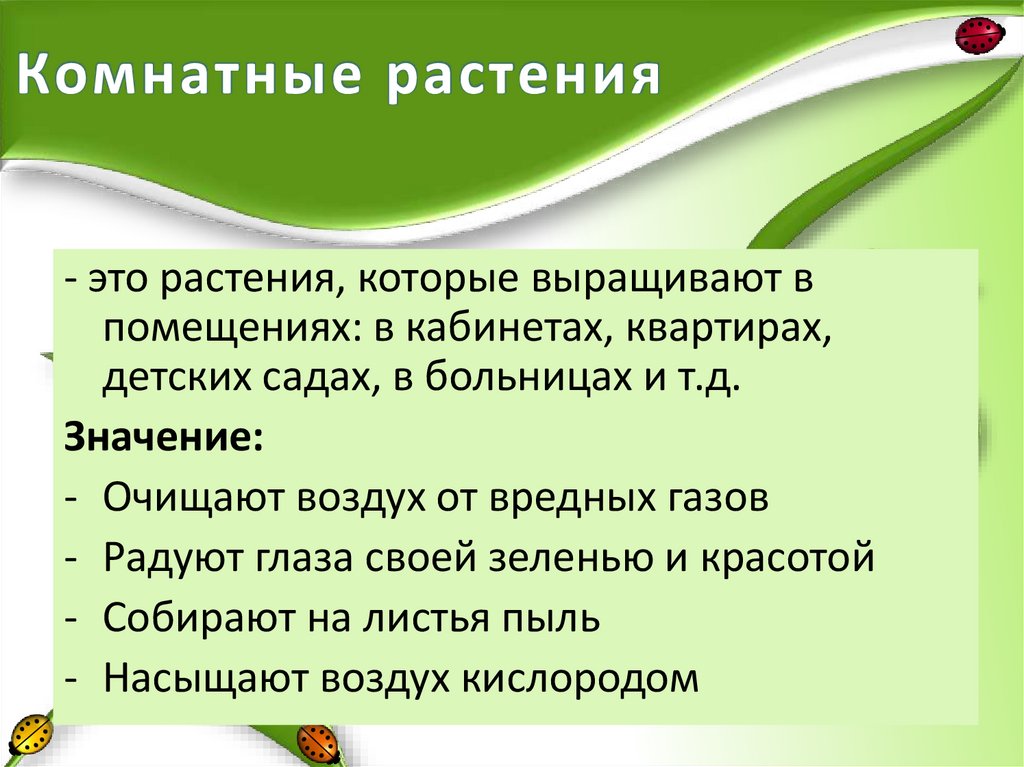 Комнатные растения

- это растения, которые выращивают в помещениях: в кабинетах, квартирах, детских садах, в больницах и т.д.

Значение:

- Очищают воздух от вредных газов
- Радуют глаза своей зеленью и красотой
- Собирают на листья пыль
- Насыщают воздух кислородом